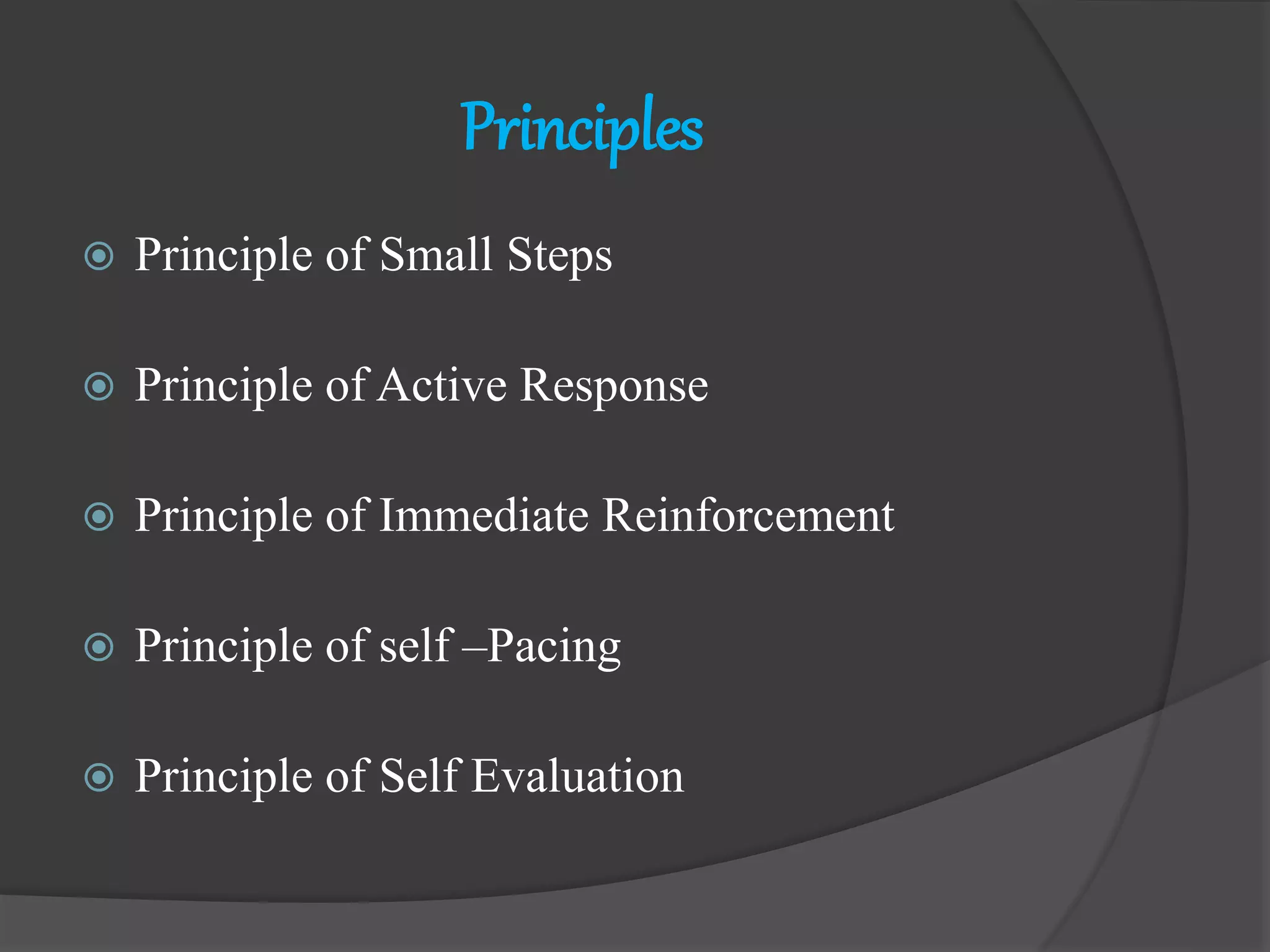 Principles

Principle of Small Steps

Principle of Active Response

Principle of Immediate Reinforcement

Principle of self –Pacing

Principle of Self Evaluation